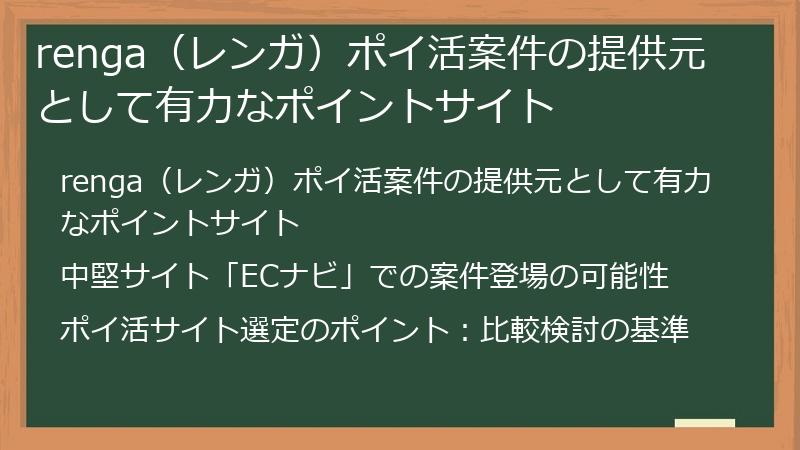 renga（レンガ）ポイ活案件の提供元として有力なポイントサイト

renga（レンガ）ポイ活案件の提供元として有力なポイントサイト

中堅サイト「ECナビ」での案件登場の可能性

ポイ活サイト選定のポイント：比較検討の基準